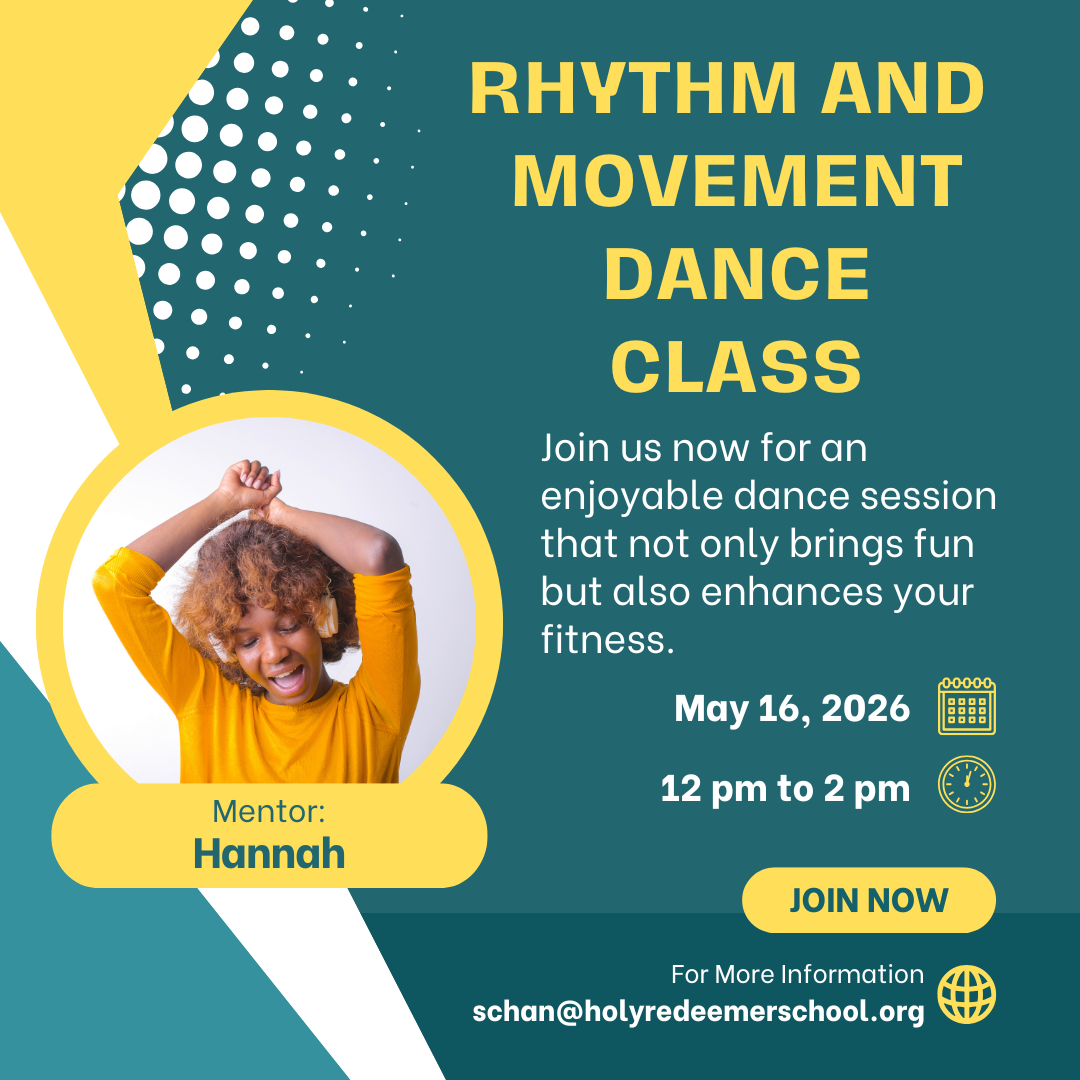 RHYTHM AND MOVEMENT DANCE CLASS

Join us now for an enjoyable dance session that not only brings fun but also enhances your fitness.

May 16, 2026

12 pm to 2 pm

Mentor:
Hannah

JOIN NOW

For More Information
schan@holyredeemerschool.org